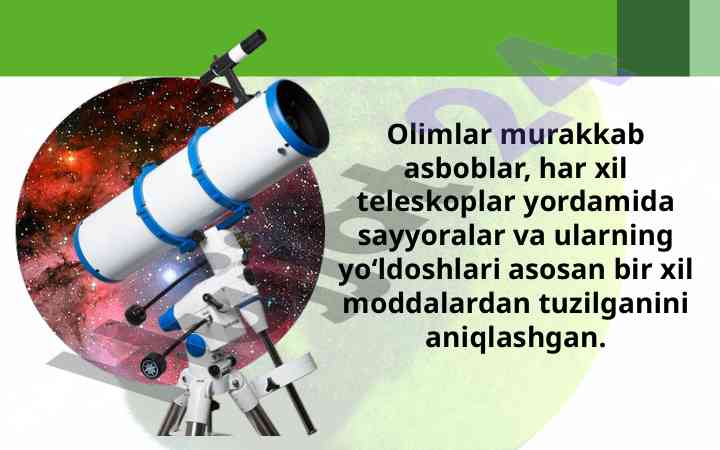 Olimlar murakkab asboblar, har xil teleskoplar yordamida sayyoralar va ularning yo‘ldoshlari asosan bir xil moddalardan tuzilganini aniqlashgan.